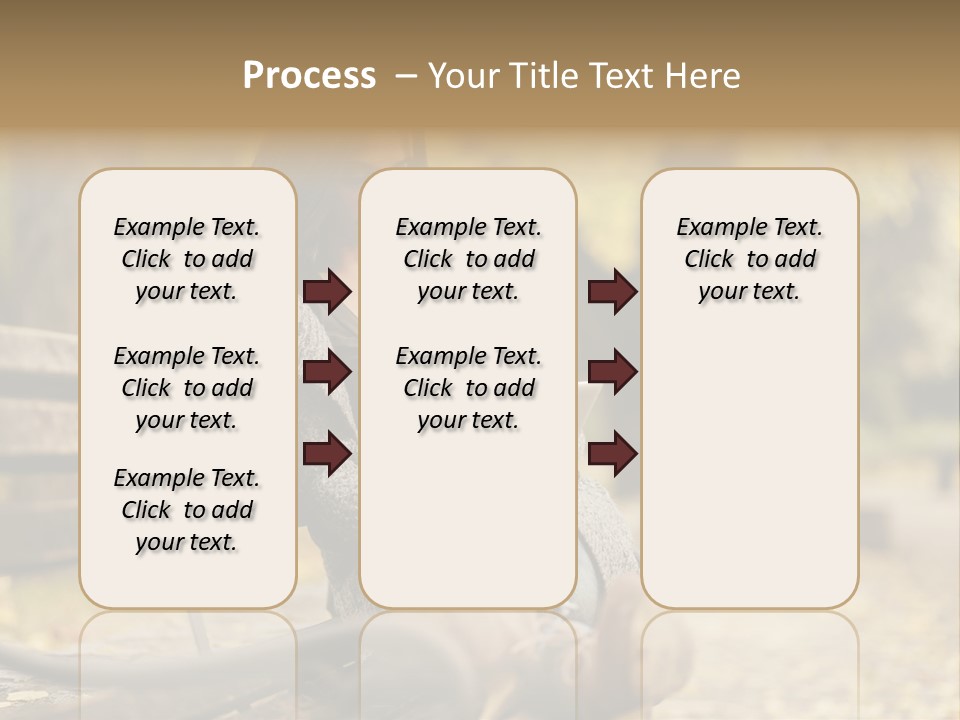 Process – Your Title Text Here

Example Text. Click to add your text.

Example Text. Click to add your text.

Example Text. Click to add your text.

Example Text. Click to add your text.

Example Text. Click to add your text.

Example Text. Click to add your text.